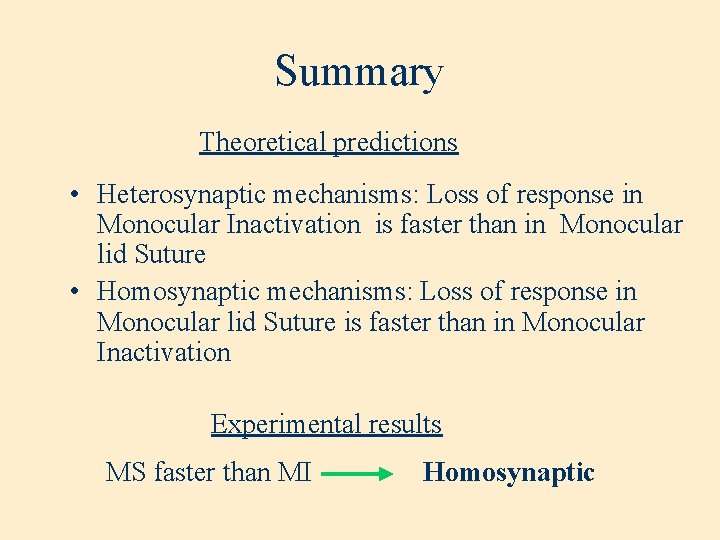 Summary

Theoretical predictions

• Heterosynaptic mechanisms: Loss of response in Monocular Inactivation is faster than in Monocular lid Suture
• Homosynaptic mechanisms: Loss of response in Monocular lid Suture is faster than in Monocular Inactivation

Experimental results

MS faster than MI → Homosynaptic